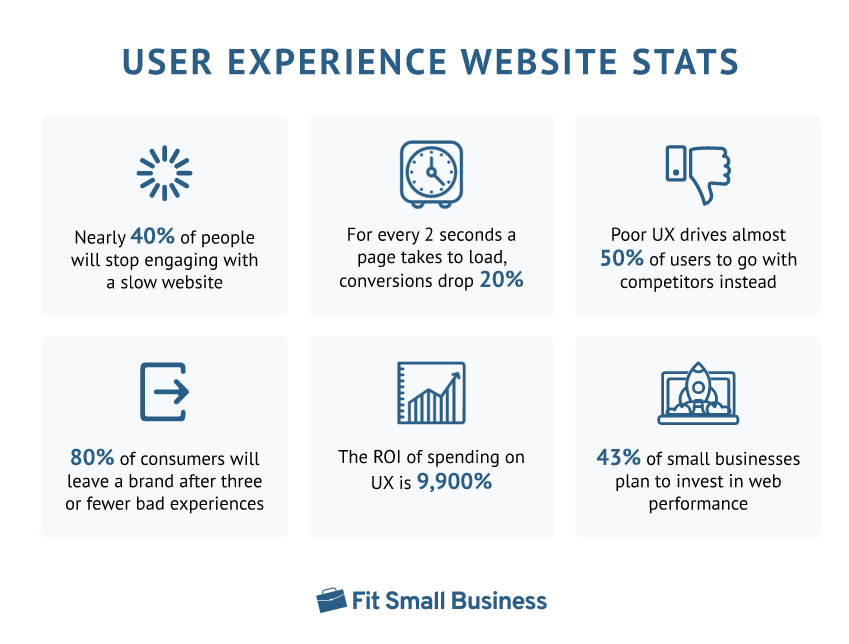 USER EXPERIENCE WEBSITE STATS

Nearly 40% of people will stop engaging with a slow website

For every 2 seconds a page takes to load, conversions drop 20%

Poor UX drives almost 50% of users to go with competitors instead

80% of consumers will leave a brand after three or fewer bad experiences

The ROI of spending on UX is 9,900%

43% of small businesses plan to invest in web performance

Fit Small Business